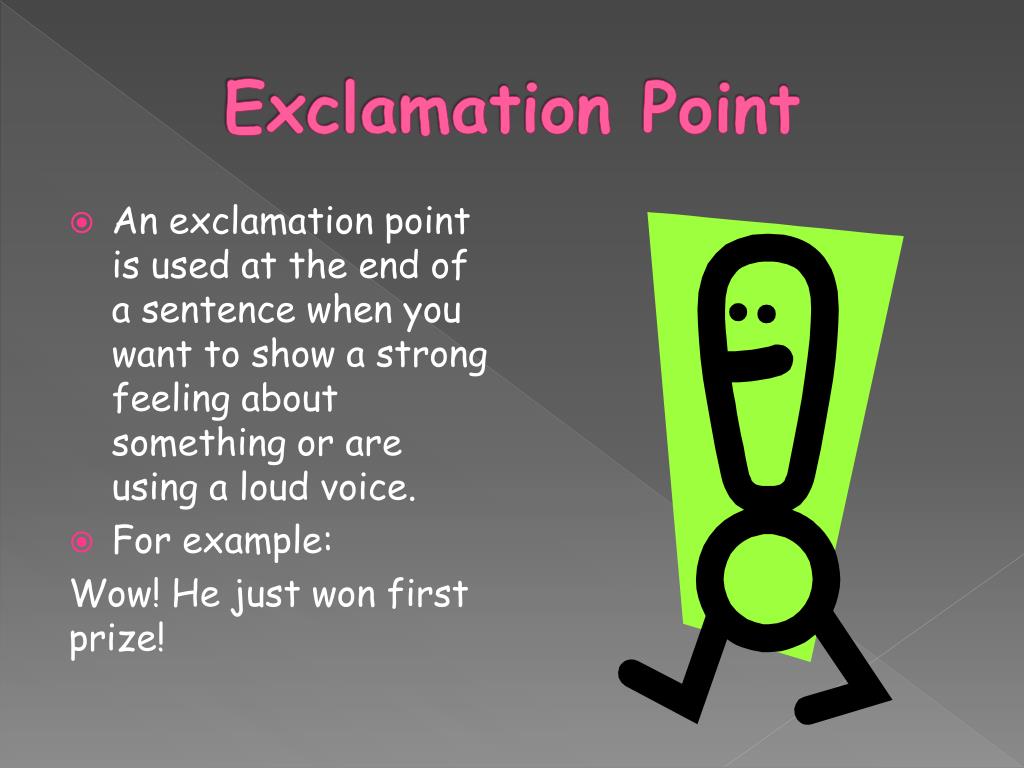 Exclamation Point

An exclamation point is used at the end of a sentence when you want to show a strong feeling about something or are using a loud voice.

For example:

Wow! He just won first prize!